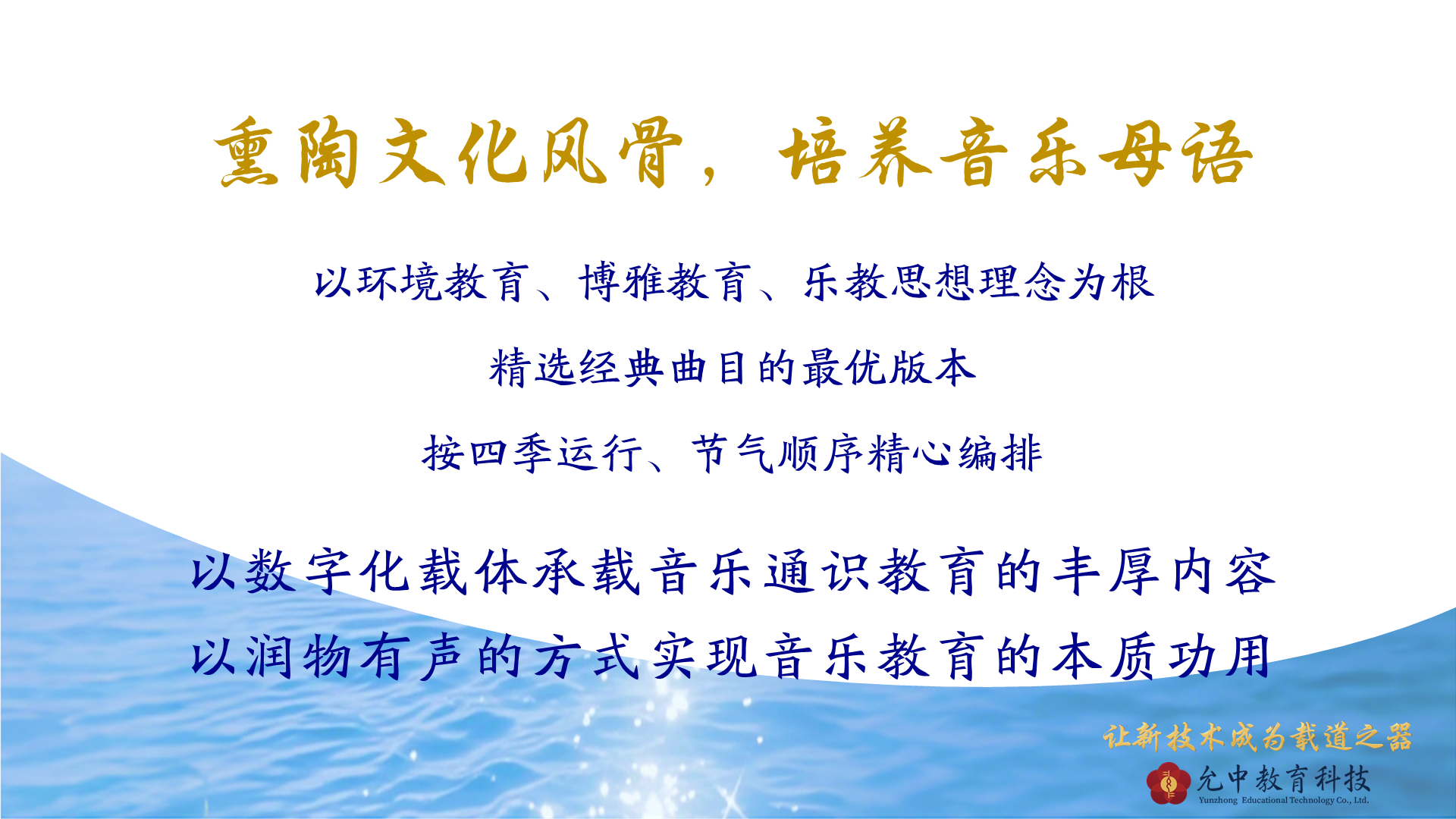 熏陶文化风骨，培养音乐母语

以环境教育、博雅教育、乐教思想理念为根

精选经典曲目的最优版本

按四季运行、节气顺序精心编排

以数字化载体承载音乐通识教育的丰厚内容

以润物有声的方式实现音乐教育的本质功用

让新技术成为载道之器

允中教育科技
Yunzhong Educational Technology Co., Ltd.